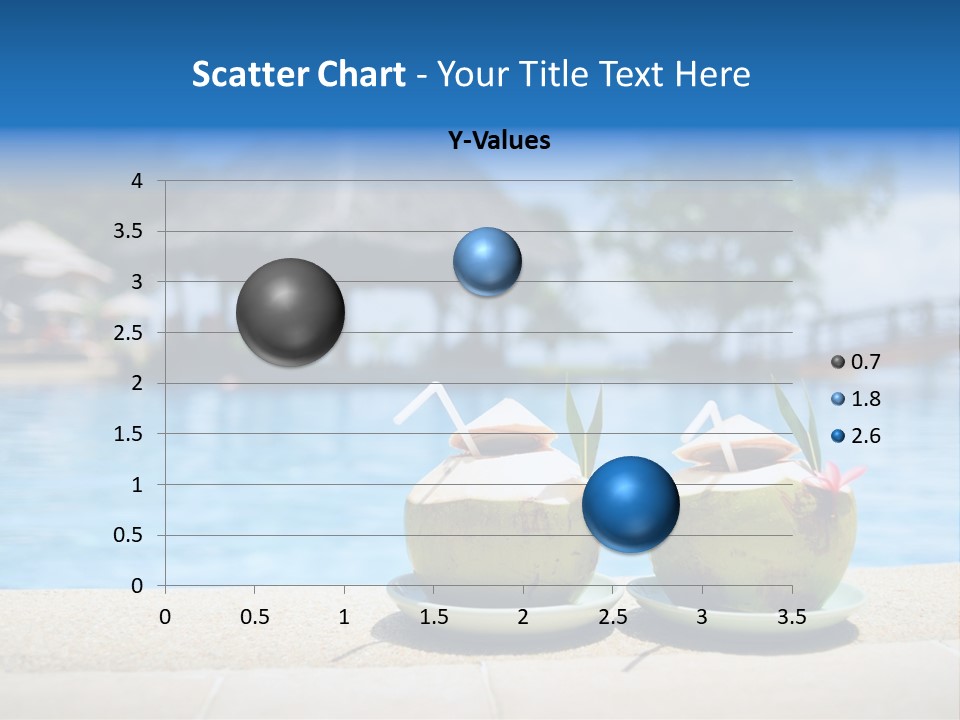 Scatter Chart - Your Title Text Here

Y-Values

4
3.5
3
2.5
2
1.5
1
0.5
0

0 0.5 1 1.5 2 2.5 3 3.5

0.7
1.8
2.6